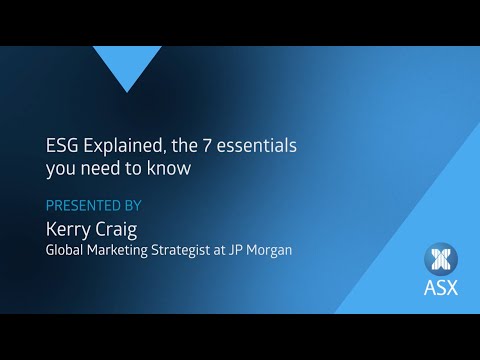 ESG Explained, the 7 essentials you need to know

PRESENTED BY

Kerry Craig

Global Marketing Strategist at JP Morgan

ASX